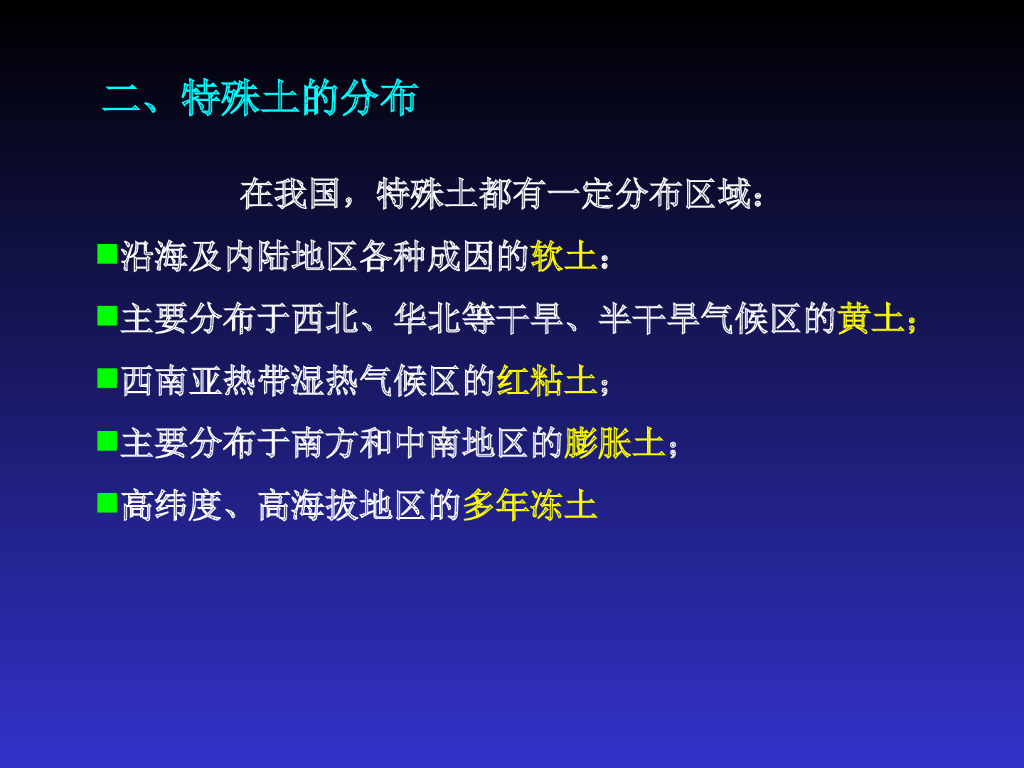 二、特殊土的分布

在我国，特殊土都有一定分布区域：

■沿海及内陆地区各种成因的软土：

■主要分布于西北、华北等干旱、半干旱气候区的黄土；

■西南亚热带湿热气候区的红粘土；

■主要分布于南方和中南地区的膨胀土；

■高纬度、高海拔地区的多年冻土